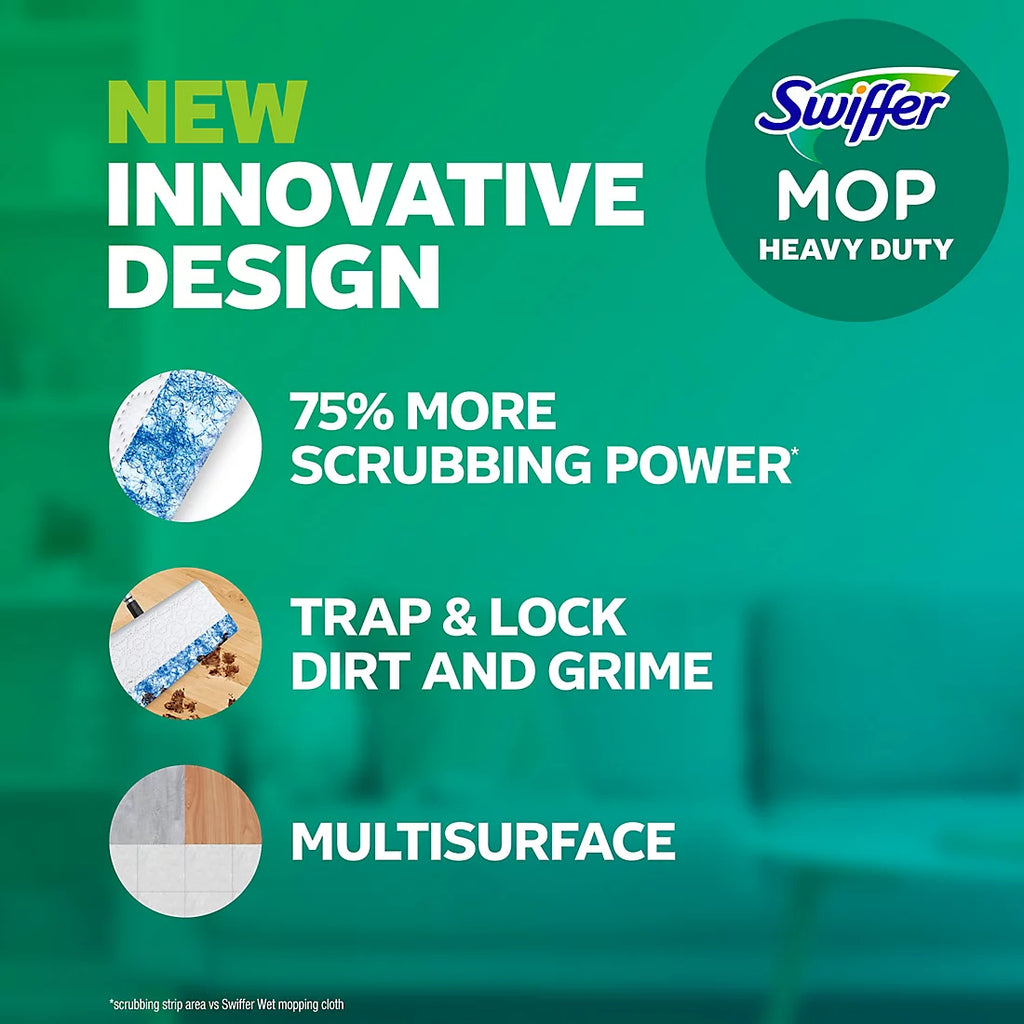 NEW INNOVATIVE DESIGN

Swiffer
MOP
HEAVY DUTY

75% MORE SCRUBBING POWER*

TRAP & LOCK DIRT AND GRIME

MULTISURFACE

*scrubbing strip area vs Swiffer Wet mopping cloth